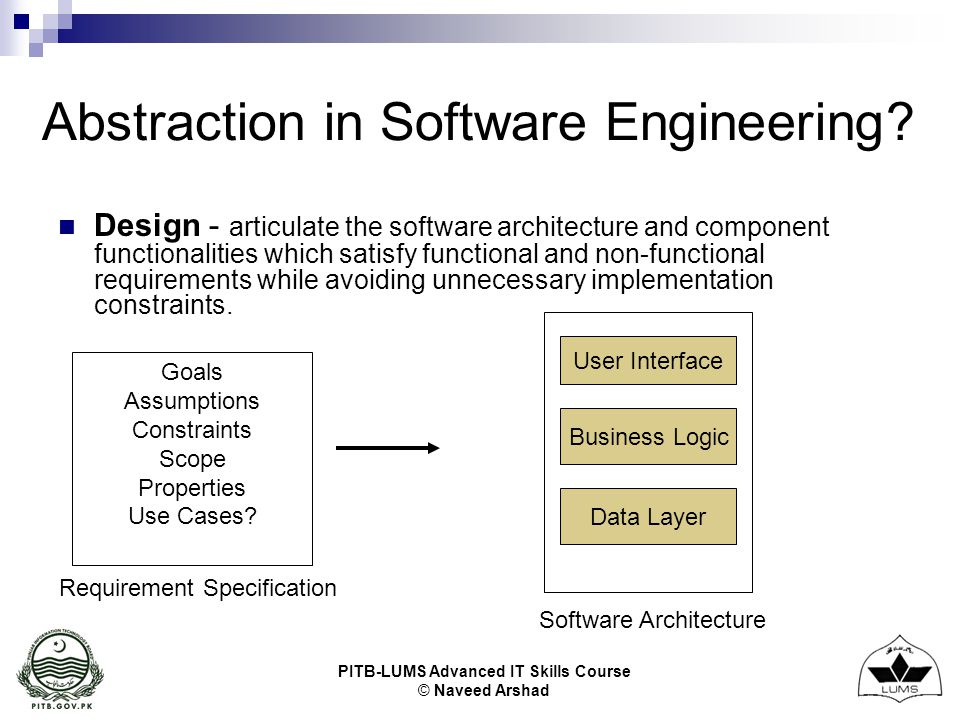 Abstraction in Software Engineering?

Design - articulate the software architecture and component functionalities which satisfy functional and non-functional requirements while avoiding unnecessary implementation constraints.

Goals
Assumptions
Constraints
Scope
Properties
Use Cases?

Requirement Specification

User Interface

Business Logic

Data Layer

Software Architecture

PITB.GOV.PK

PITB-LUMS Advanced IT Skills Course
© Naveed Arshad

LUMS